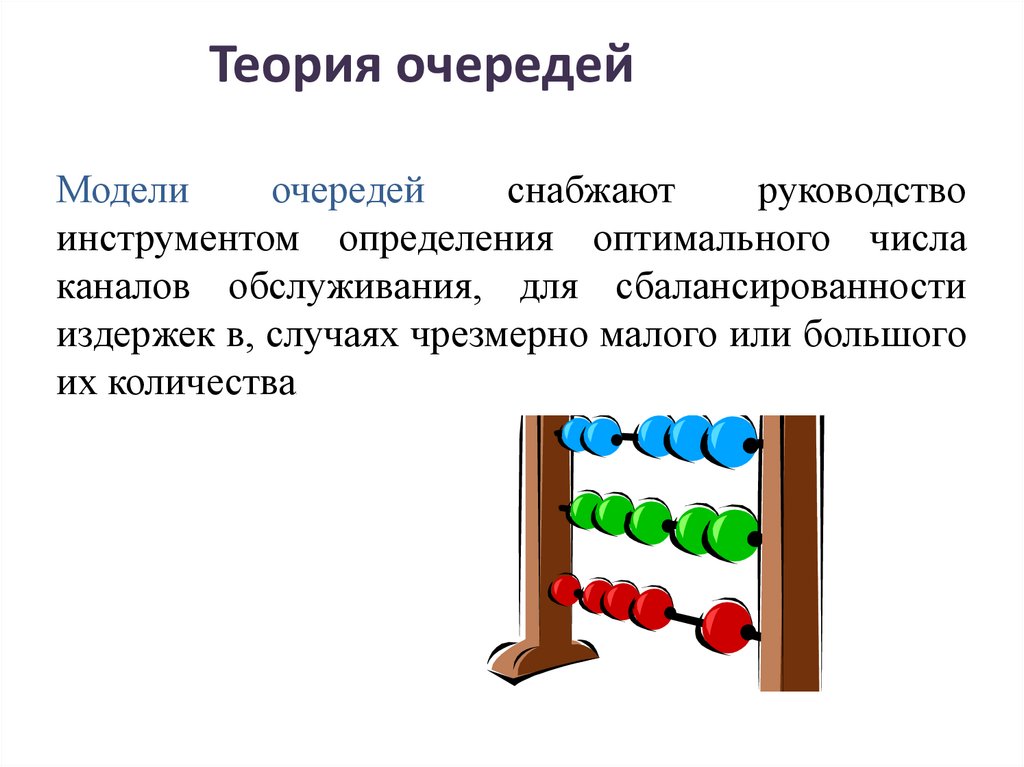 Теория очередей

Модели очередей снабжают руководство инструментом определения оптимального числа каналов обслуживания, для сбалансированности издержек в, случаях чрезмерно малого или большого их количества